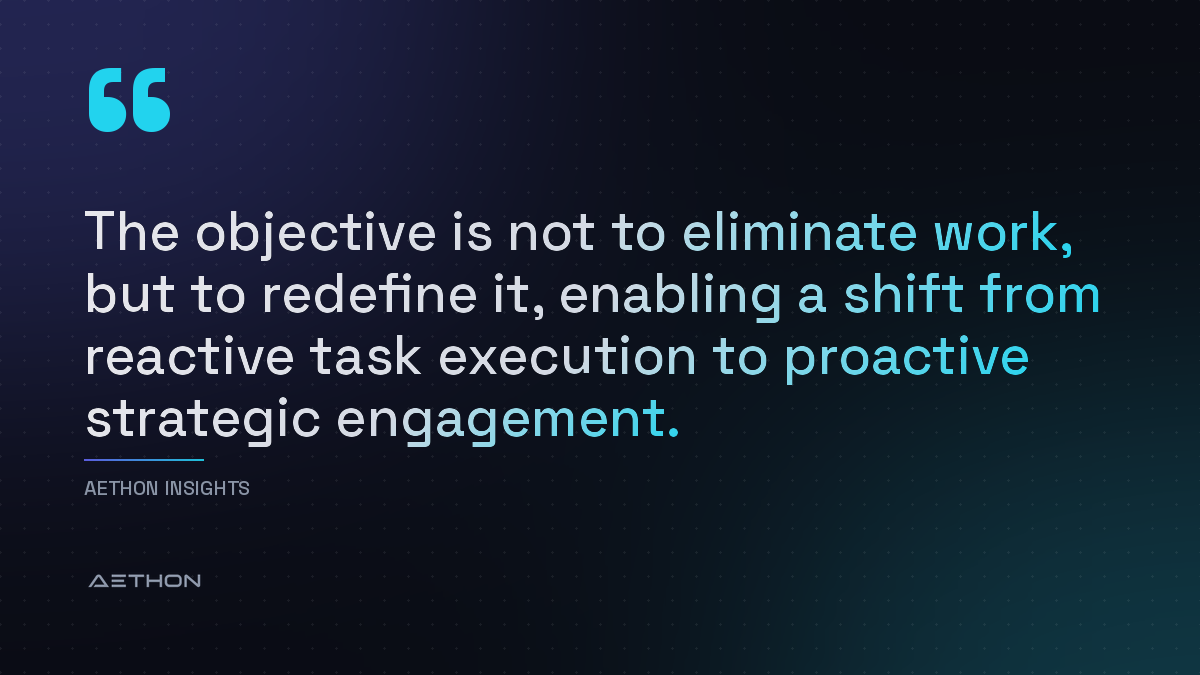 “

The objective is not to eliminate work, but to redefine it, enabling a shift from reactive task execution to proactive strategic engagement.

AETHON INSIGHTS

AETHON